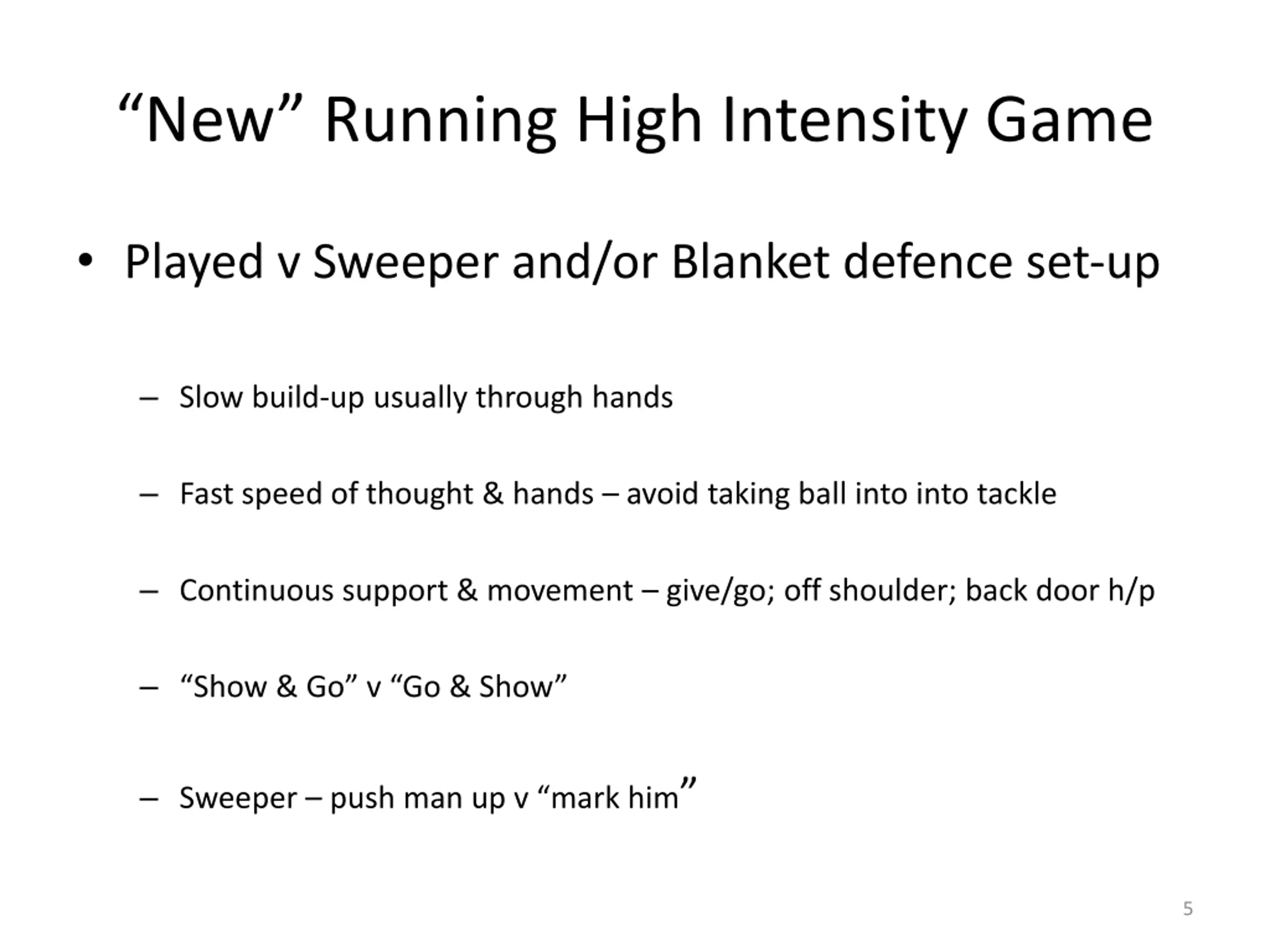 “New” Running High Intensity Game

• Played v Sweeper and/or Blanket defence set-up

– Slow build-up usually through hands

– Fast speed of thought & hands – avoid taking ball into into tackle

– Continuous support & movement – give/go; off shoulder; back door h/p

– “Show & Go” v “Go & Show”

– Sweeper – push man up v “mark him”

5